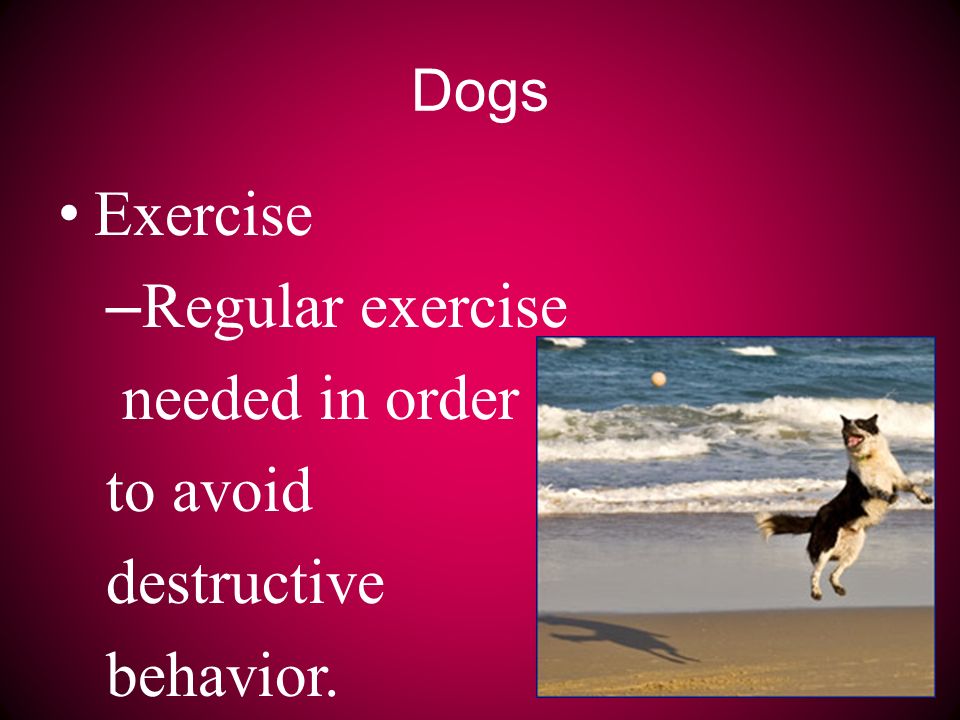 Dogs

• Exercise

–Regular exercise needed in order to avoid destructive behavior.